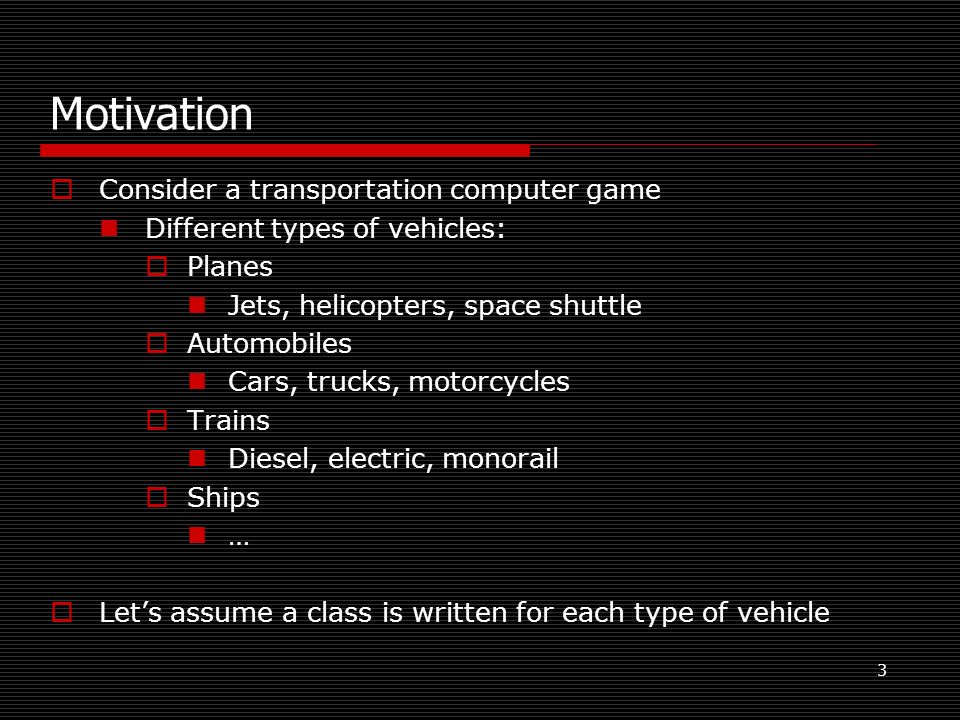 Motivation

Consider a transportation computer game

Different types of vehicles:

Planes

Jets, helicopters, space shuttle

Automobiles

Cars, trucks, motorcycles

Trains

Diesel, electric, monorail

Ships

…

Let’s assume a class is written for each type of vehicle

3